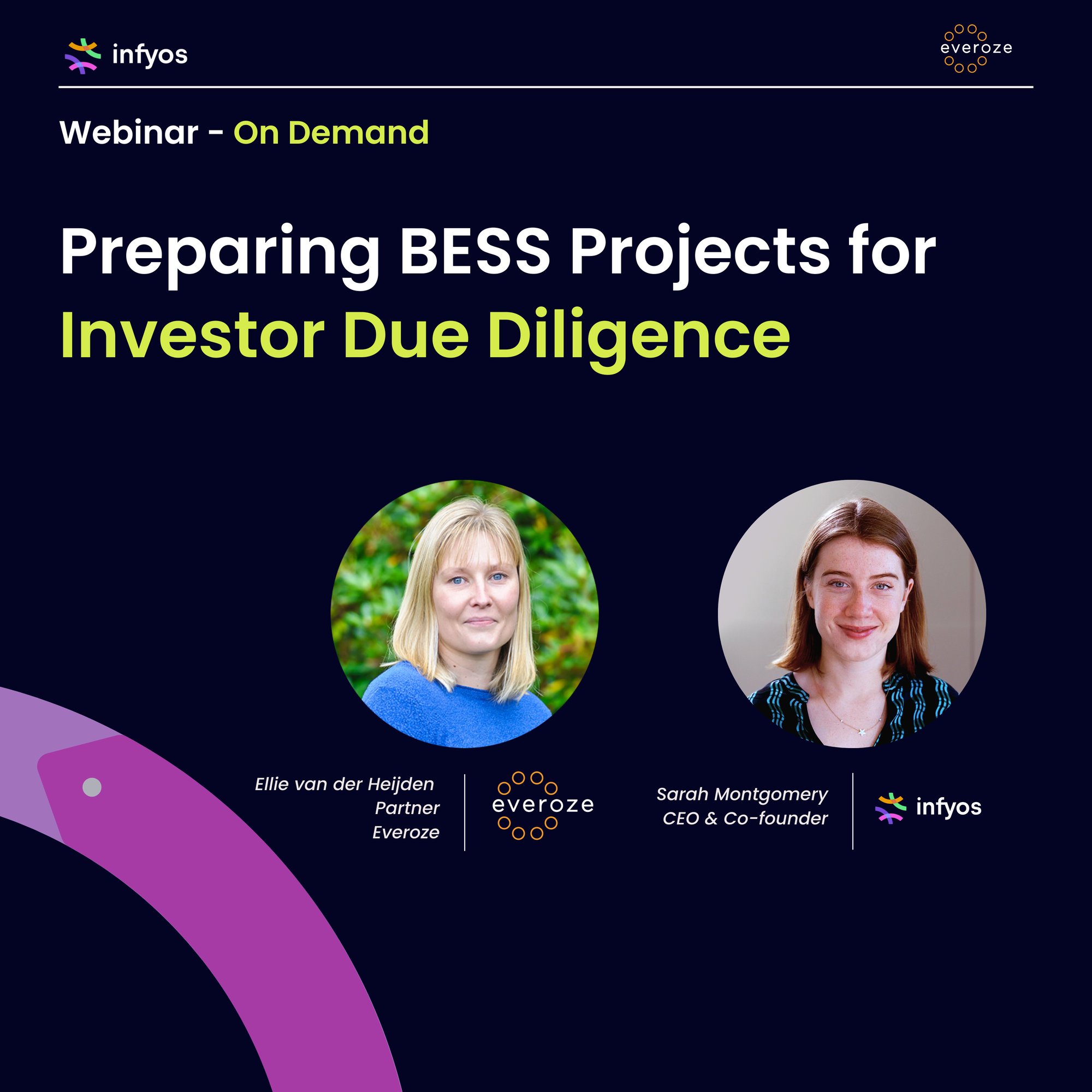 infyos

everoze

Webinar - On Demand

Preparing BESS Projects for Investor Due Diligence

Ellie van der Heijden
Partner
Everoze

everoze

Sarah Montgomery
CEO & Co-founder

infyos